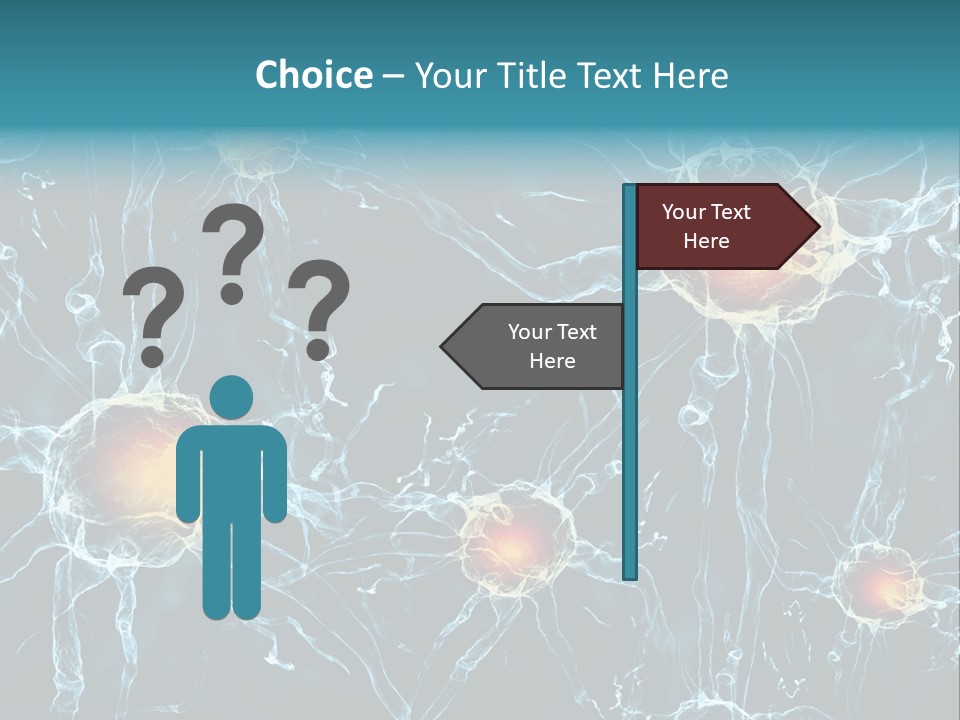 Choice – Your Title Text Here

???

Your Text Here

Your Text Here